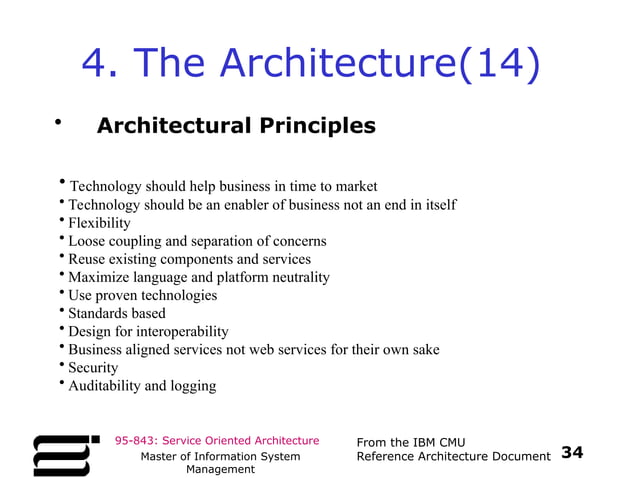 4. The Architecture(14)

• Architectural Principles

• Technology should help business in time to market
• Technology should be an enabler of business not an end in itself
• Flexibility
• Loose coupling and separation of concerns
• Reuse existing components and services
• Maximize language and platform neutrality
• Use proven technologies
• Standards based
• Design for interoperability
• Business aligned services not web services for their own sake
• Security
• Auditability and logging

95-843: Service Oriented Architecture
Master of Information System Management

From the IBM CMU Reference Architecture Document

34